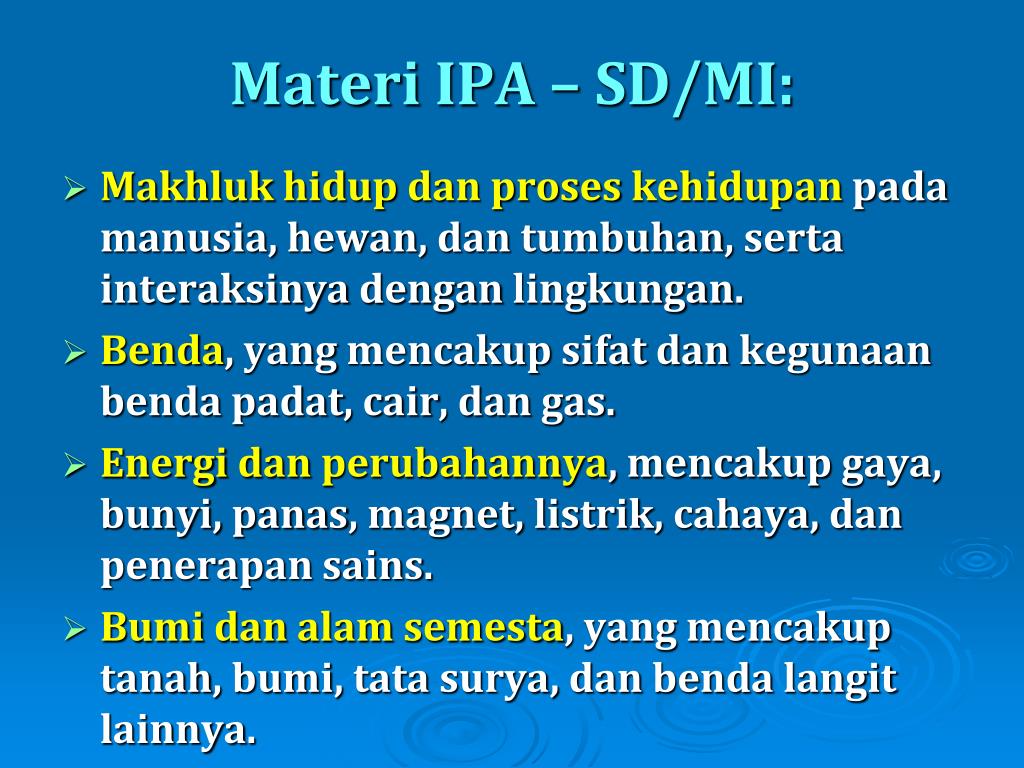 Materi IPA – SD/MI:

➢ Makhluk hidup dan proses kehidupan pada manusia, hewan, dan tumbuhan, serta interaksinya dengan lingkungan.

➢ Benda, yang mencakup sifat dan kegunaan benda padat, cair, dan gas.

➢ Energi dan perubahannya, mencakup gaya, bunyi, panas, magnet, listrik, cahaya, dan penerapan sains.

➢ Bumi dan alam semesta, yang mencakup tanah, bumi, tata surya, dan benda langit lainnya.